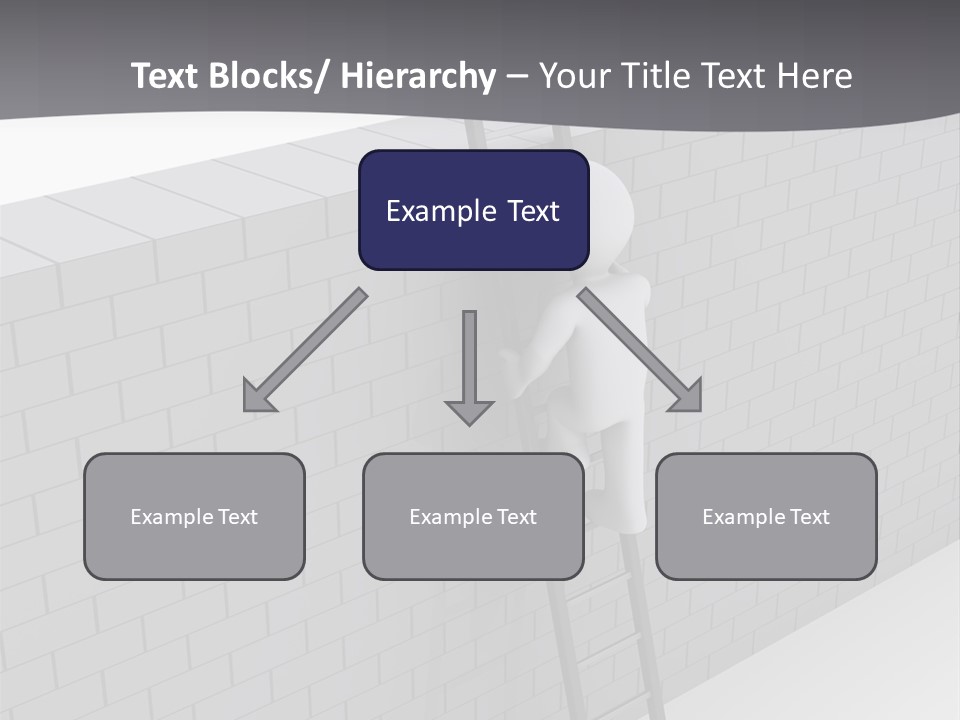 Text Blocks/ Hierarchy – Your Title Text Here

Example Text

Example Text

Example Text

Example Text